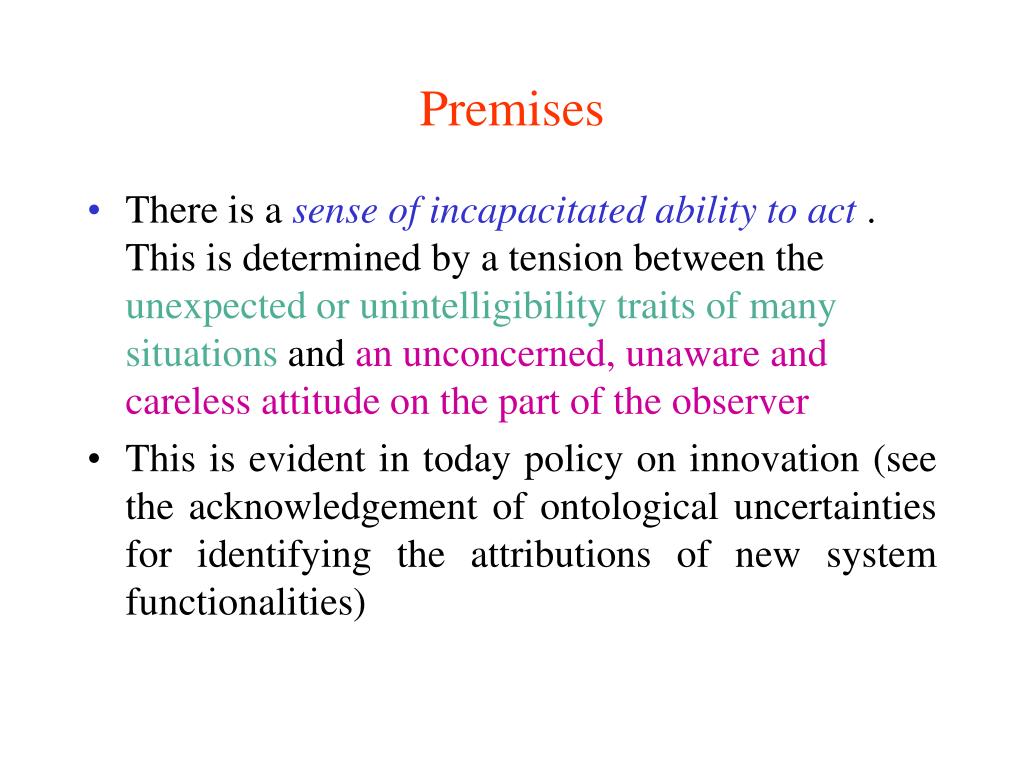 Premises

• There is a sense of incapacitated ability to act . This is determined by a tension between the unexpected or unintelligibility traits of many situations and an unconcerned, unaware and careless attitude on the part of the observer

• This is evident in today policy on innovation (see the acknowledgement of ontological uncertainties for identifying the attributions of new system functionalities)